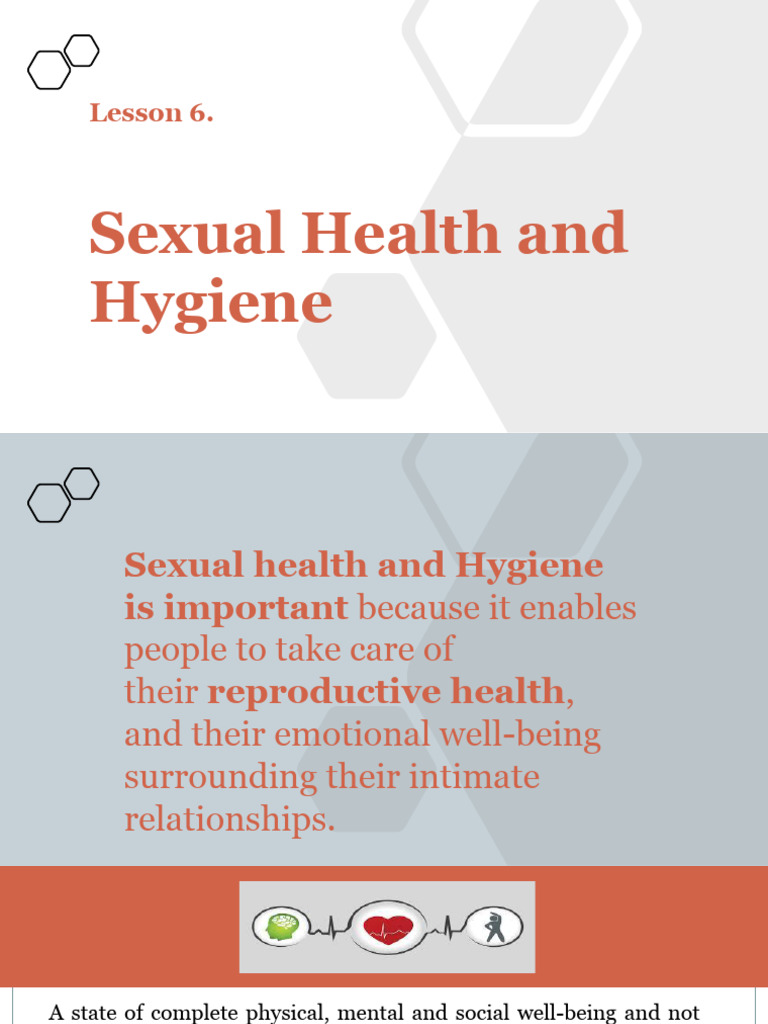 Lesson 6.

Sexual Health and Hygiene

Sexual health and Hygiene is important because it enables people to take care of their reproductive health, and their emotional well-being surrounding their intimate relationships.

A state of complete physical, mental and social well-being and not